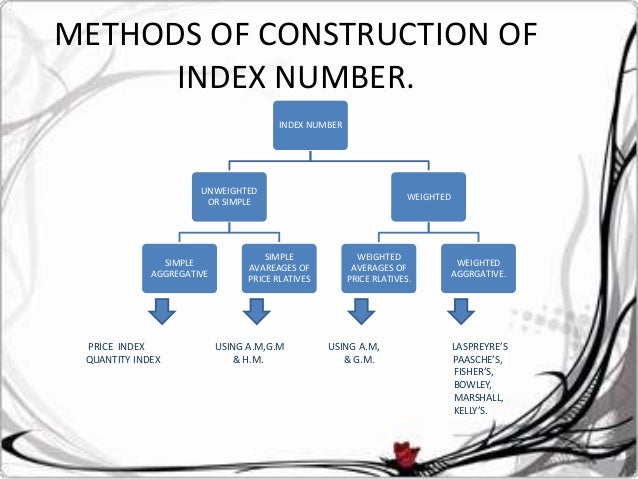 METHODS OF CONSTRUCTION OF INDEX NUMBER.

INDEX NUMBER

UNWEIGHTED OR SIMPLE

WEIGHTED

SIMPLE AGGREGATIVE

SIMPLE AVAREAGES OF PRICE RLATIVES

WEIGHTED AVERAGES OF PRICE RLATIVES.

WEIGHTED AGGRGATIVE.

PRICE INDEX
QUANTITY INDEX

USING A.M,G.M & H.M.

USING A.M, & G.M.

LASPREYRE'S
PAASCHE'S,
FISHER'S,
BOWLEY,
MARSHALL,
KELLY'S.